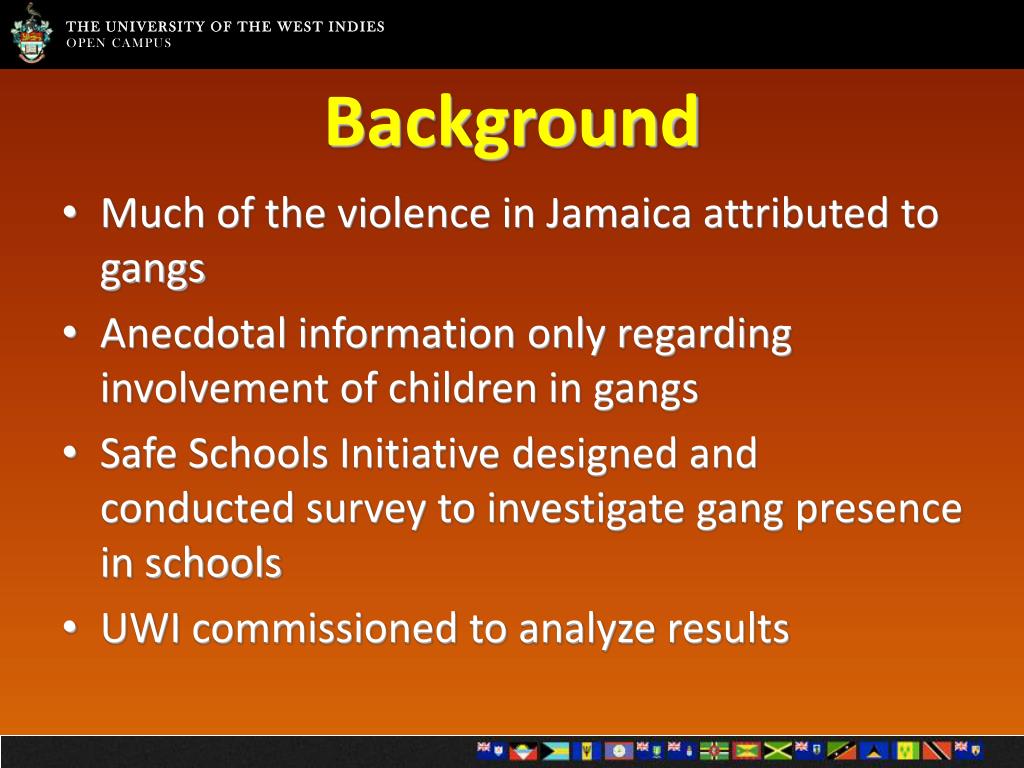 THE UNIVERSITY OF THE WEST INDIES
OPEN CAMPUS

Background

• Much of the violence in Jamaica attributed to gangs
• Anecdotal information only regarding involvement of children in gangs
• Safe Schools Initiative designed and conducted survey to investigate gang presence in schools
• UWI commissioned to analyze results